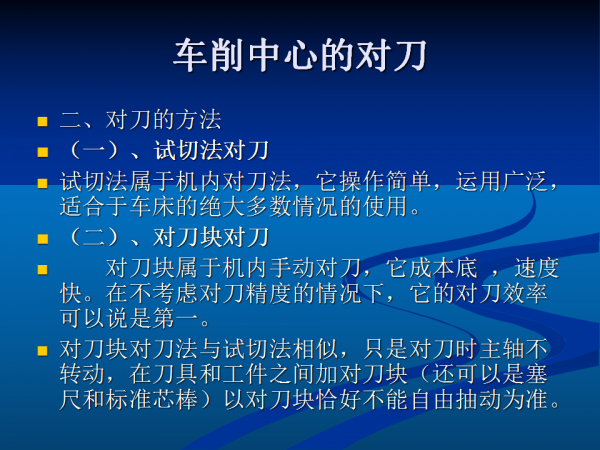 车削中心的对刀

二、对刀的方法

（一）、试切法对刀

试切法属于机内对刀法，它操作简单，运用广泛，适合于车床的绝大多数情况的使用。

（二）、对刀块对刀

对刀块属于机内手动对刀，它成本底 ，速度快。在不考虑对刀精度的情况下，它的对刀效率可以说是第一。

对刀块对刀法与试切法相似，只是对刀时主轴不转动，在刀具和工件之间加对刀块（还可以是塞尺和标准芯棒）以对刀块恰好不能自由抽动为准。